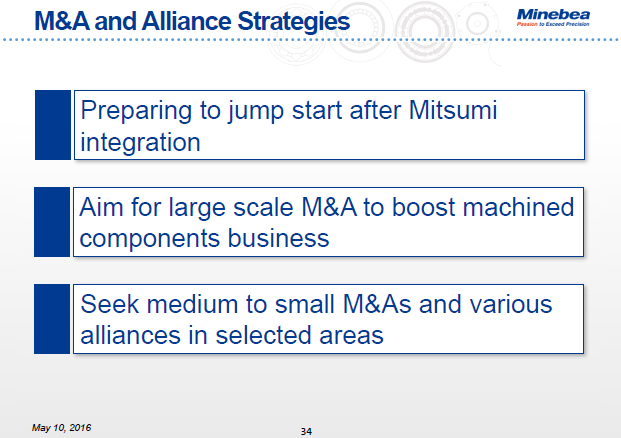 M&A and Alliance Strategies

Minebea
Passion to Exceed Precision

Preparing to jump start after Mitsumi integration

Aim for large scale M&A to boost machined components business

Seek medium to small M&As and various alliances in selected areas

May 10, 2016

34